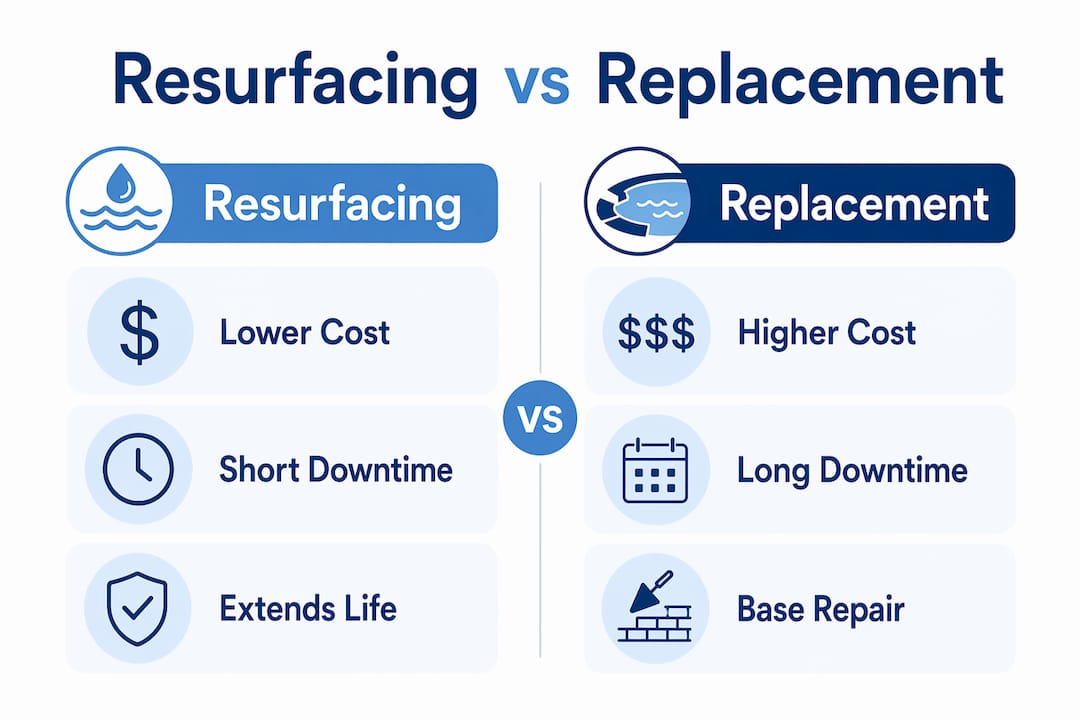 Resurfacing vs Replacement

Resurfacing

$ Lower Cost

Short Downtime

Extends Life

VS

Replacement

$$$ Higher Cost

Long Downtime

Base Repair